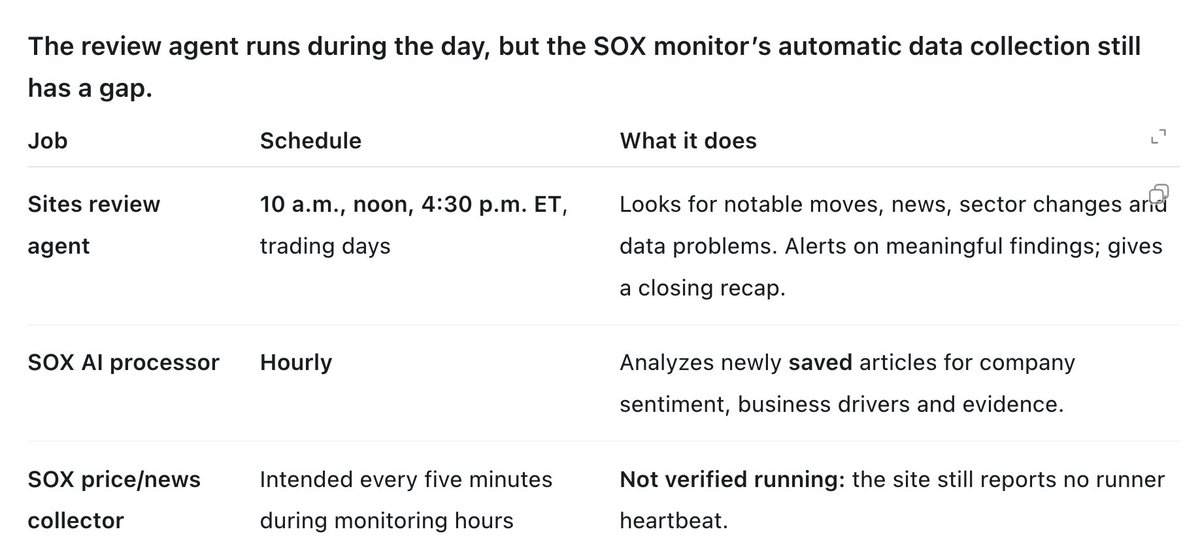 The review agent runs during the day, but the SOX monitor's automatic data collection still has a gap.

| Job | Schedule | What it does |
|---|---|---|
| Sites review agent | 10 a.m., noon, 4:30 p.m. ET, trading days | Looks for notable moves, news, sector changes and data problems. Alerts on meaningful findings; gives a closing recap. |
| SOX AI processor | Hourly | Analyzes newly saved articles for company sentiment, business drivers and evidence. |
| SOX price/news collector | Intended every five minutes during monitoring hours | Not verified running: the site still reports no runner heartbeat. |